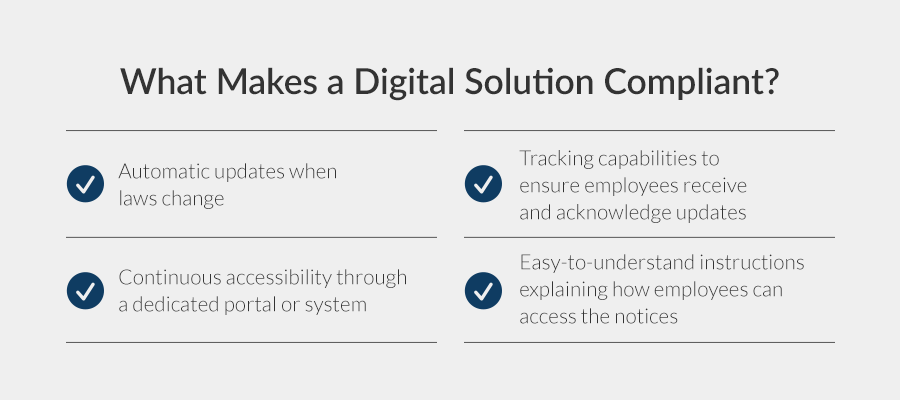 What Makes a Digital Solution Compliant?

Automatic updates when laws change

Continuous accessibility through a dedicated portal or system

Tracking capabilities to ensure employees receive and acknowledge updates

Easy-to-understand instructions explaining how employees can access the notices